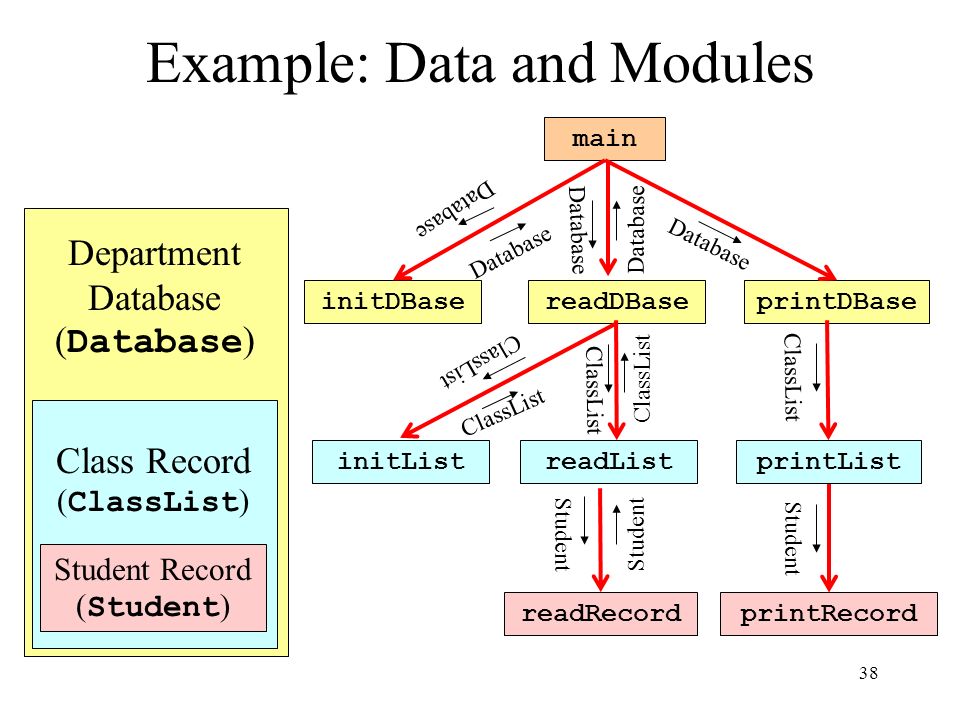 Example: Data and Modules

Department Database (**Database**)

Class Record (**ClassList**)

Student Record (**Student**)

main

Database

Database

Database

Database

Database

initDBase

readDBase

printDBase

ClassList

ClassList

ClassList

ClassList

ClassList

initList

readList

printList

Student

Student

Student

readRecord

printRecord

38